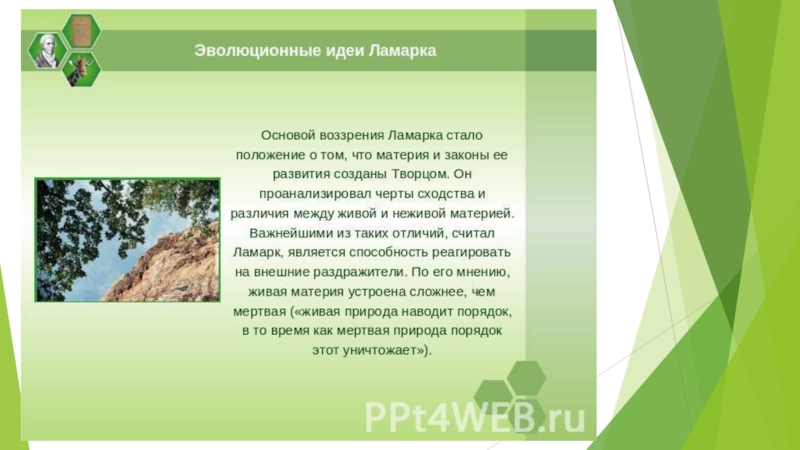 Эволюционные идеи Ламарка

Основой воззрения Ламарка стало положение о том, что материя и законы ее развития созданы Творцом. Он проанализировал черты сходства и различия между живой и неживой материей. Важнейшими из таких отличий, считал Ламарк, является способность реагировать на внешние раздражители. По его мнению, живая материя устроена сложнее, чем мертвая («живая природа наводит порядок, в то время как мертвая природа порядок этот уничтожает»).

PPt4WEB.ru